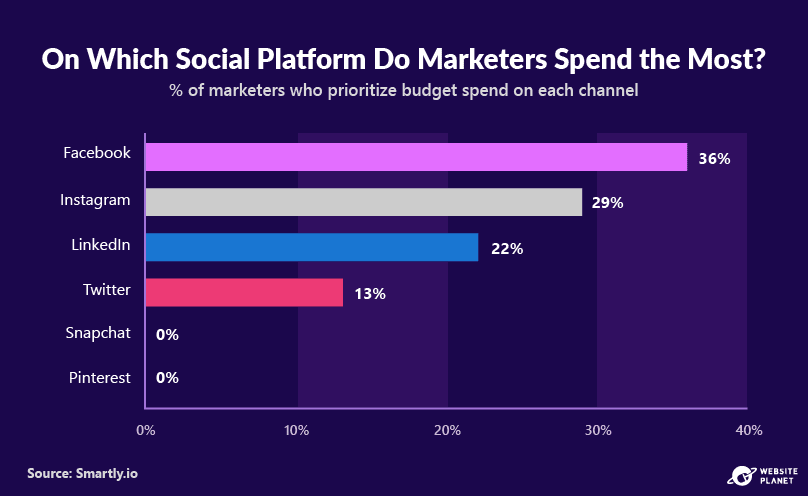 On Which Social Platform Do Marketers Spend the Most?
% of marketers who prioritize budget spend on each channel

Facebook 36%
Instagram 29%
LinkedIn 22%
Twitter 13%
Snapchat 0%
Pinterest 0%

0% 10% 20% 30% 40%

Source: Smartly.io

WEBSITE PLANET